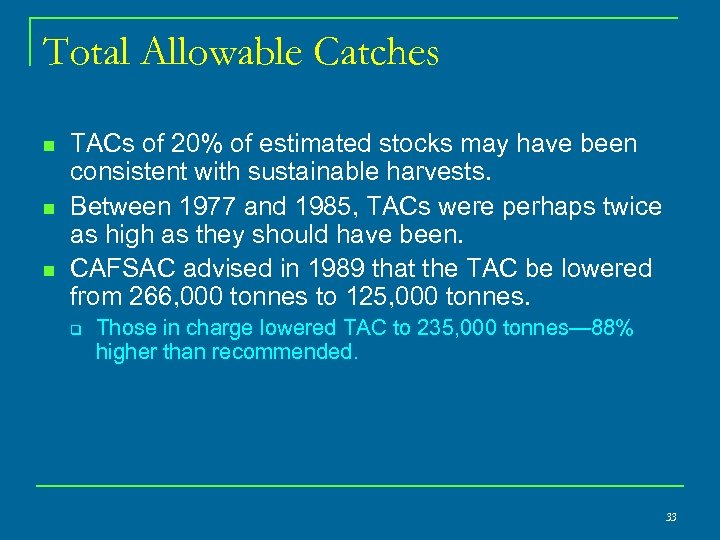 Total Allowable Catches

- TACs of 20% of estimated stocks may have been consistent with sustainable harvests.
- Between 1977 and 1985, TACs were perhaps twice as high as they should have been.
- CAFSAC advised in 1989 that the TAC be lowered from 266,000 tonnes to 125,000 tonnes.
  - Those in charge lowered TAC to 235,000 tonnes—88% higher than recommended.

33